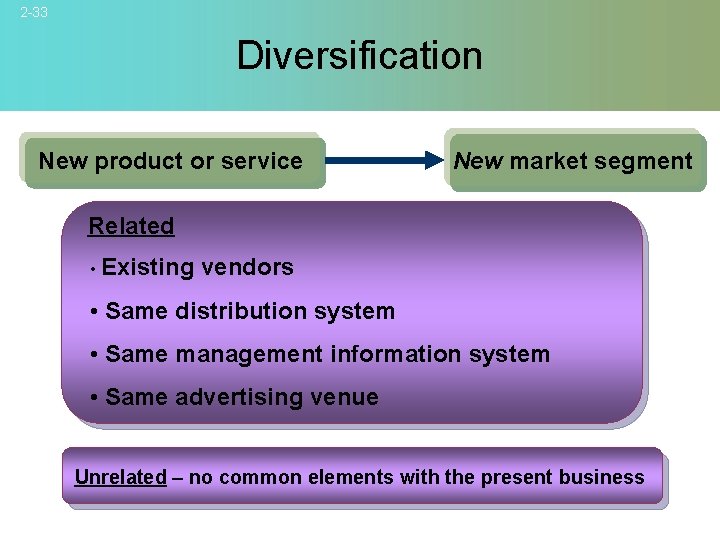 2-33

Diversification

New product or service

New market segment

Related

• Existing vendors

• Same distribution system

• Same management information system

• Same advertising venue

Unrelated – no common elements with the present business